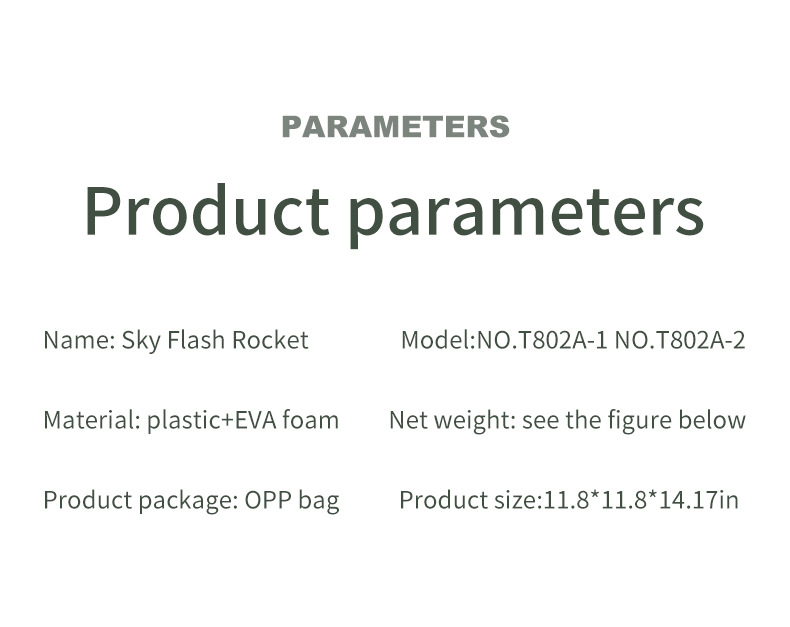 PARAMETERS

Product parameters

Name: Sky Flash Rocket

Material: plastic+EVA foam

Product package: OPP bag

Model:NO.T802A-1 NO.T802A-2

Net weight: see the figure below

Product size:11.8*11.8*14.17in